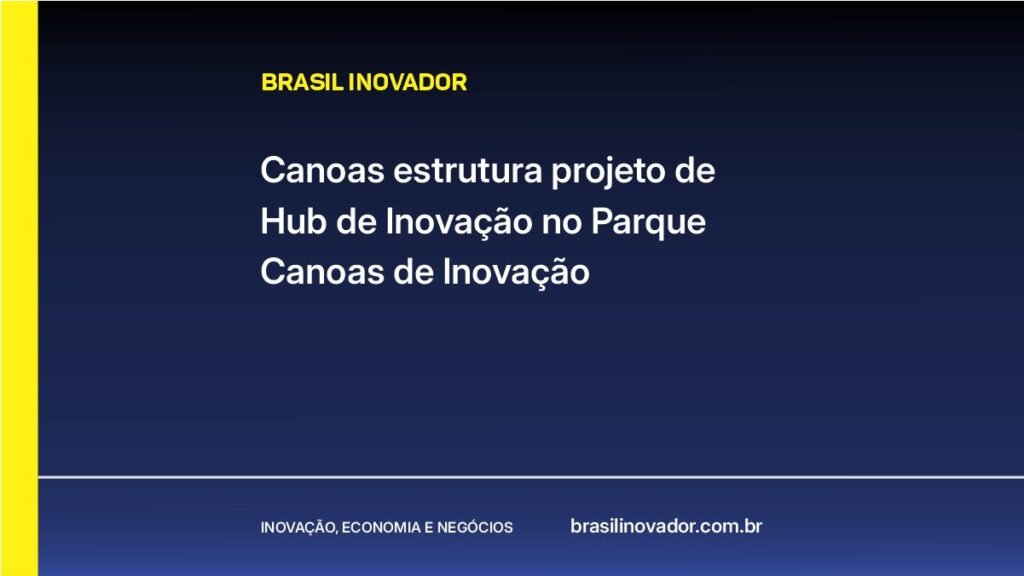 BRASIL INOVADOR

Canoas estrutura projeto de Hub de Inovação no Parque Canoas de Inovação

INOVAÇÃO, ECONOMIA E NEGÓCIOS

brasilinovador.com.br